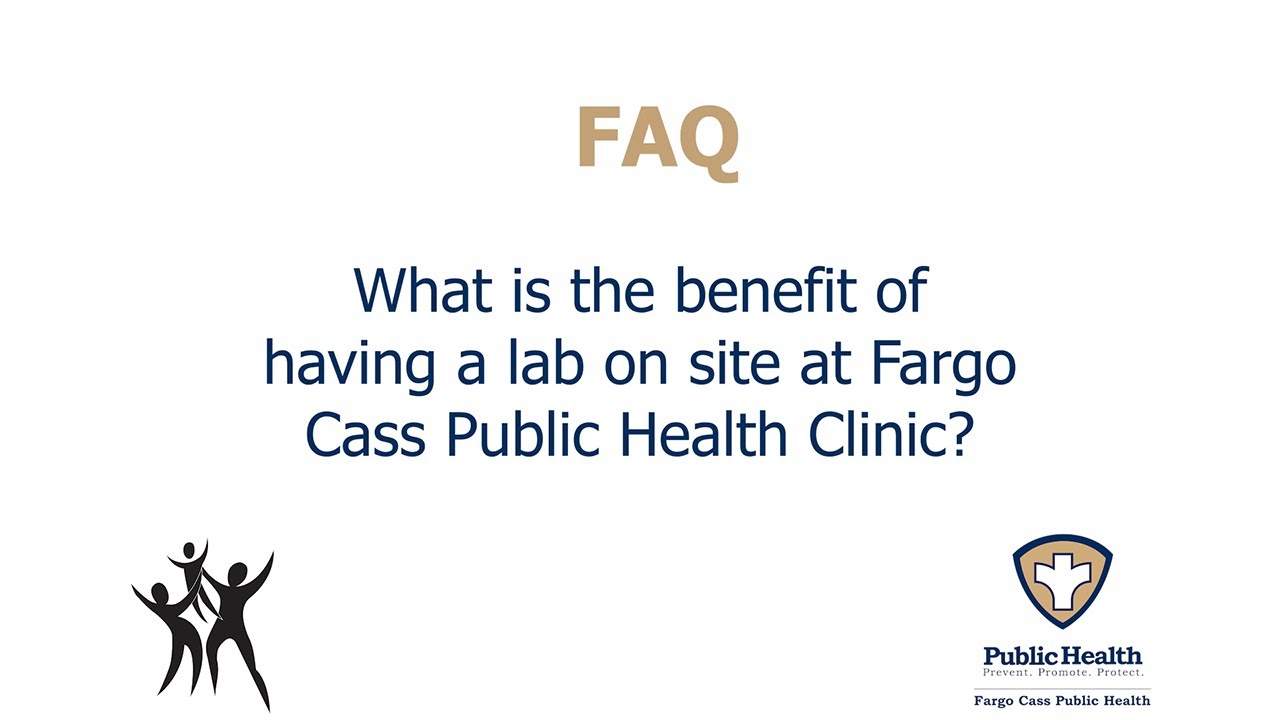 FAQ

What is the benefit of having a lab on site at Fargo Cass Public Health Clinic?

Public Health
Prevent. Promote. Protect.
Fargo Cass Public Health